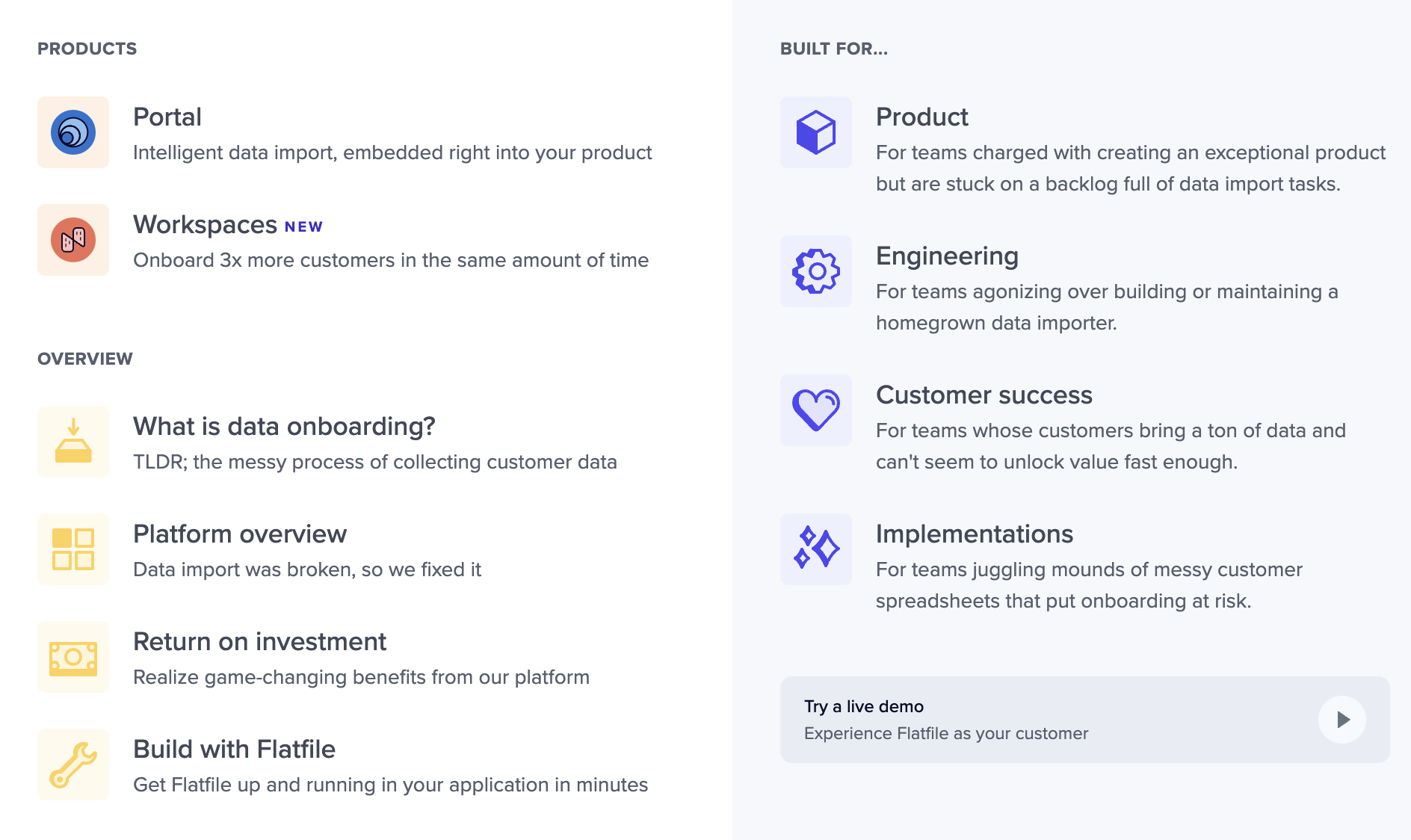 PRODUCTS

Portal
Intelligent data import, embedded right into your product

Workspaces NEW
Onboard 3x more customers in the same amount of time

OVERVIEW

What is data onboarding?
TLDR; the messy process of collecting customer data

Platform overview
Data import was broken, so we fixed it

Return on investment
Realize game-changing benefits from our platform

Build with Flatfile
Get Flatfile up and running in your application in minutes

BUILT FOR...

Product
For teams charged with creating an exceptional product but are stuck on a backlog full of data import tasks.

Engineering
For teams agonizing over building or maintaining a homegrown data importer.

Customer success
For teams whose customers bring a ton of data and can't seem to unlock value fast enough.

Implementations
For teams juggling mounds of messy customer spreadsheets that put onboarding at risk.

Try a live demo
Experience Flatfile as your customer